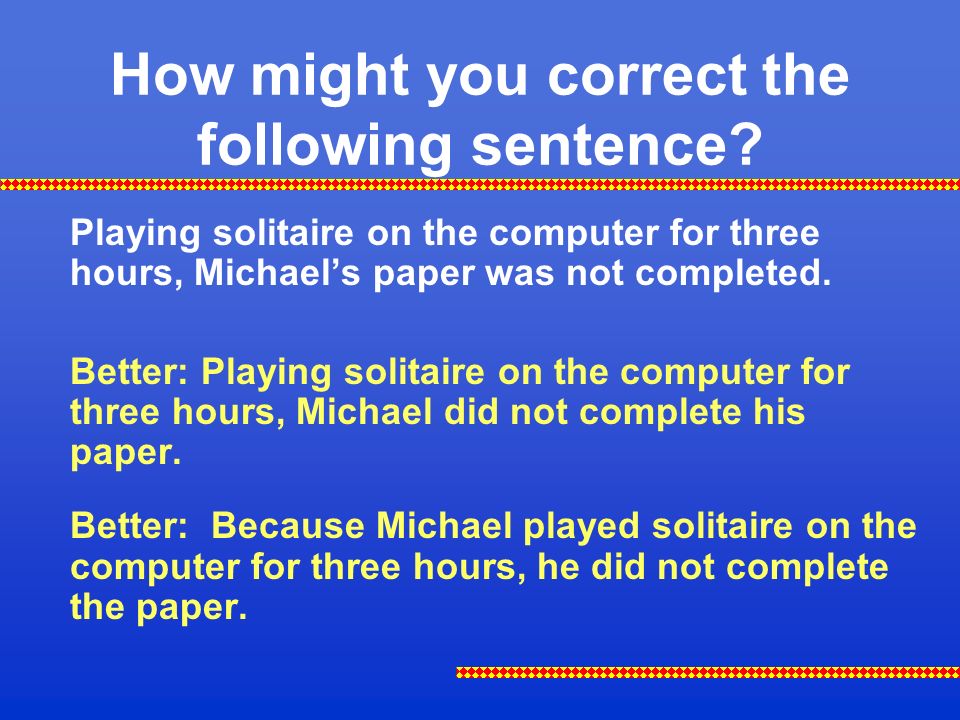 How might you correct the following sentence?

Playing solitaire on the computer for three hours, Michael’s paper was not completed.

Better: Playing solitaire on the computer for three hours, Michael did not complete his paper.

Better:  Because Michael played solitaire on the computer for three hours, he did not complete the paper.